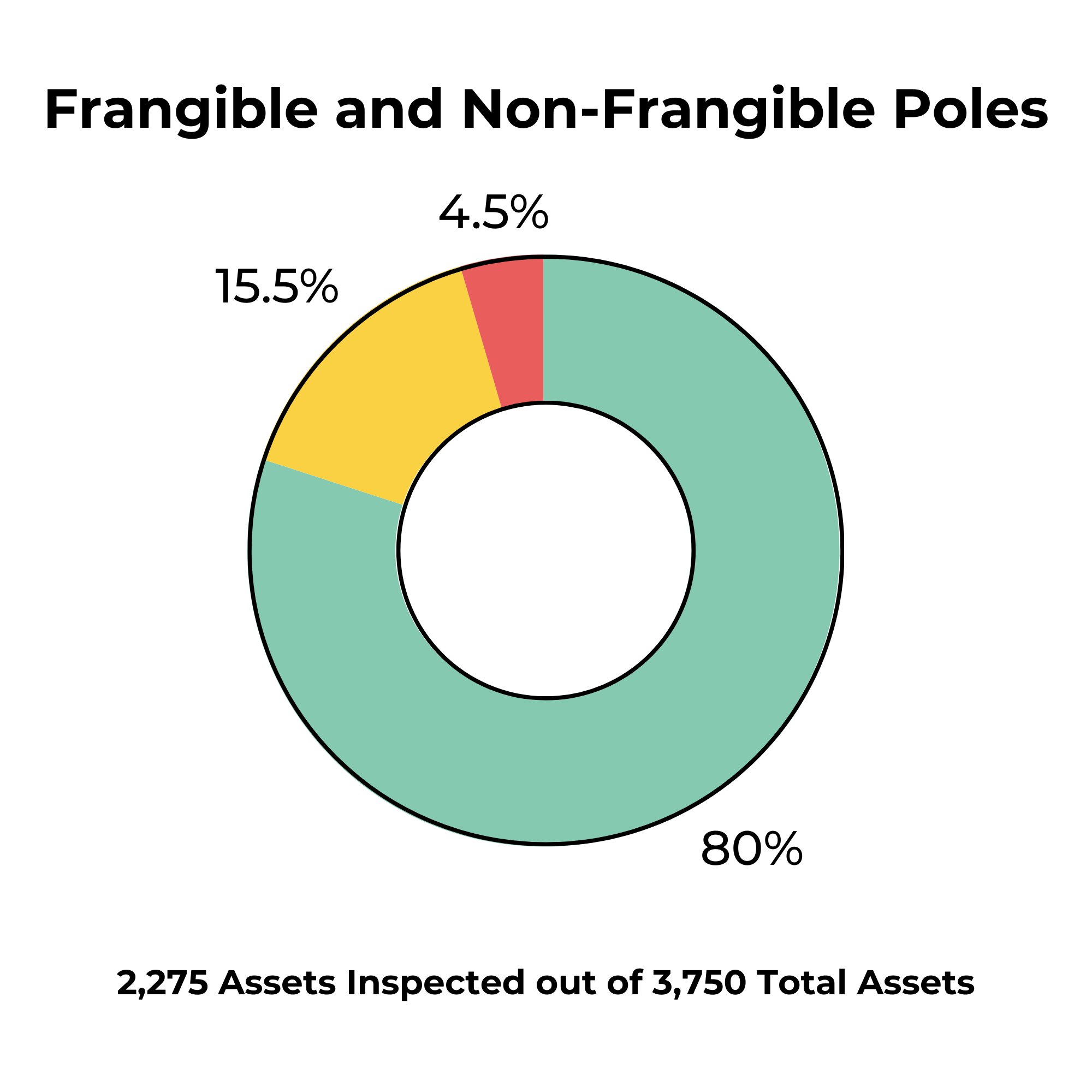 Frangible and Non-Frangible Poles

4.5%

15.5%

80%

2,275 Assets Inspected out of 3,750 Total Assets